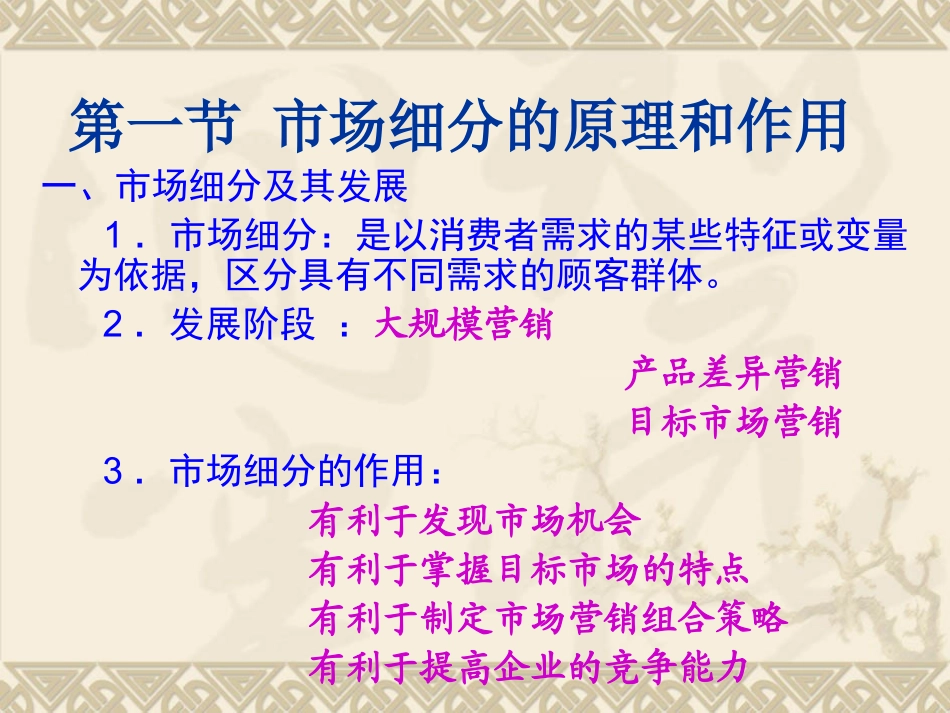 第一节 市场细分的原理和作用

一、市场细分及其发展

1．市场细分：是以消费者需求的某些特征或变量为依据，区分具有不同需求的顾客群体。

2．发展阶段 ：大规模营销

产品差异营销

目标市场营销

3．市场细分的作用：

有利于发现市场机会

有利于掌握目标市场的特点

有利于制定市场营销组合策略

有利于提高企业的竞争能力